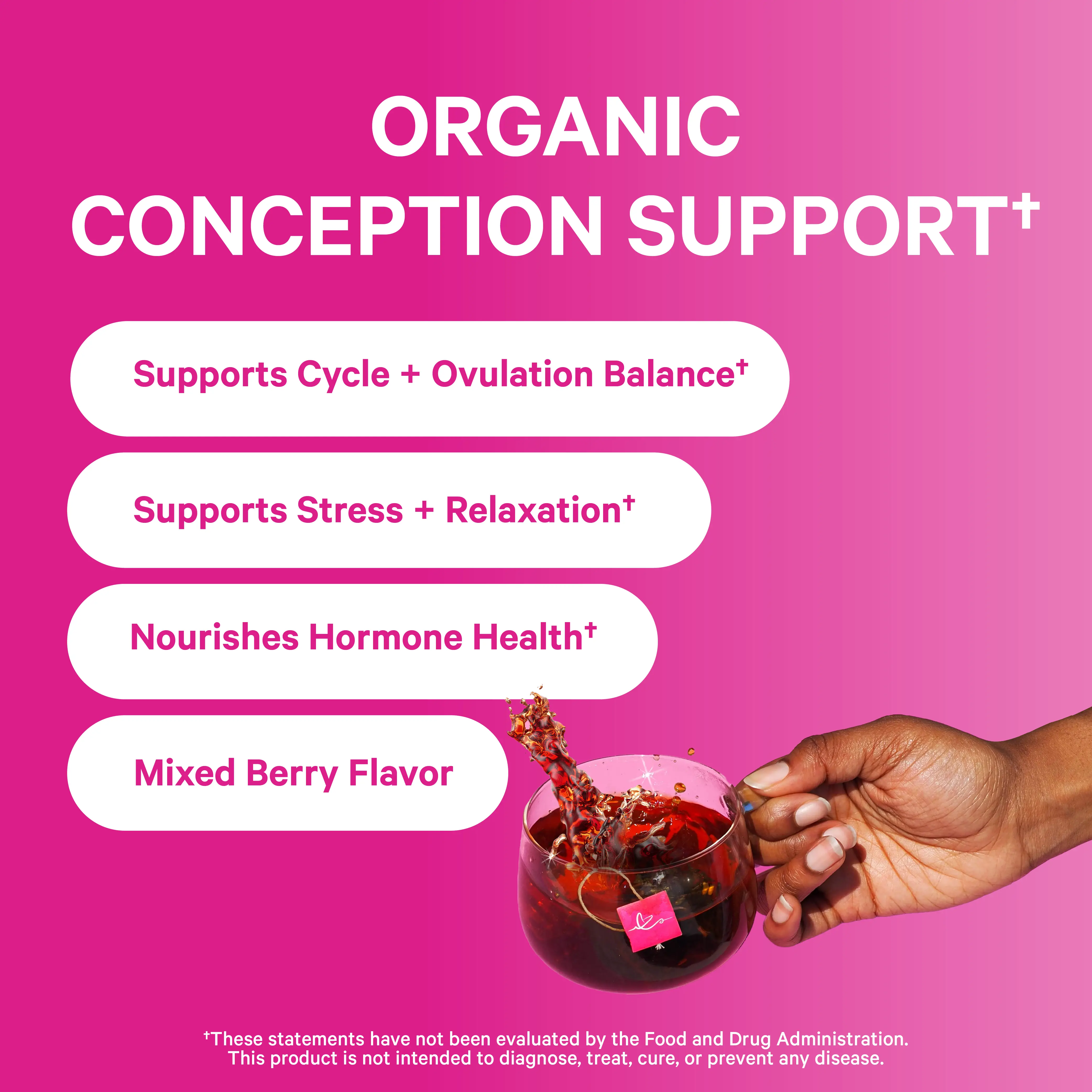 ORGANIC
CONCEPTION SUPPORT†

Supports Cycle + Ovulation Balance†

Supports Stress + Relaxation†

Nourishes Hormone Health†

Mixed Berry Flavor

†These statements have not been evaluated by the Food and Drug Administration. This product is not intended to diagnose, treat, cure, or prevent any disease.